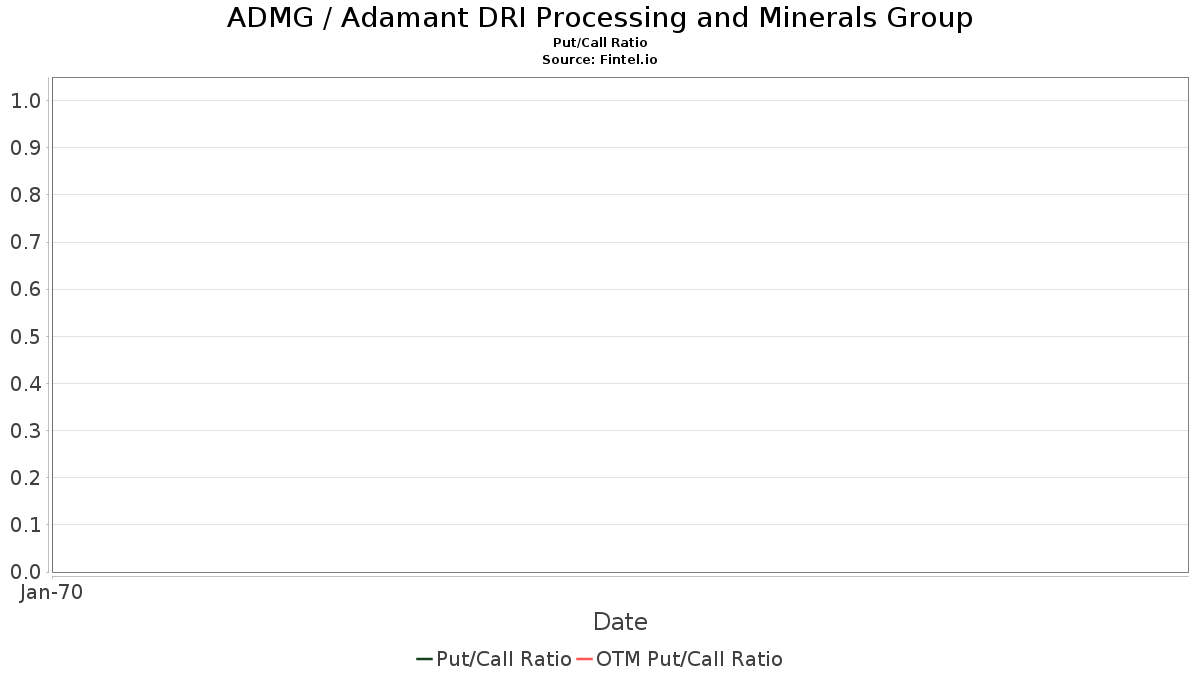 ADMG / Adamant DRI Processing and Minerals Group
Put/Call Ratio
Source: Fintel.io

1.0
0.9
0.8
0.7
0.6
0.5
0.4
0.3
0.2
0.1
0.0

Jan-70

Date

Put/Call Ratio
OTM Put/Call Ratio